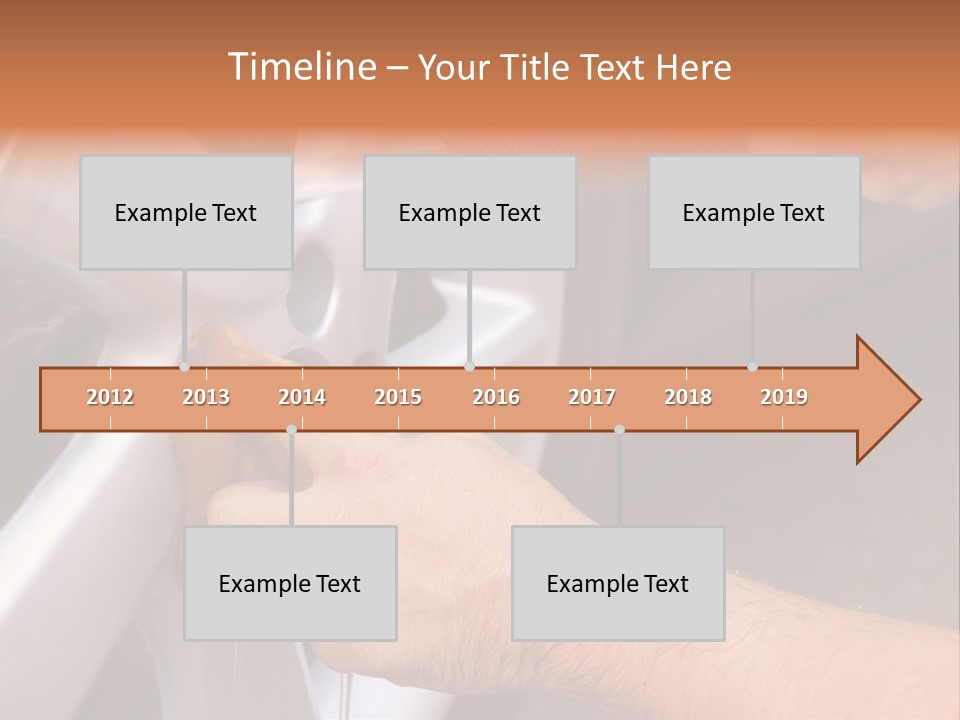 Timeline – Your Title Text Here

Example Text

Example Text

Example Text

2012 2013 2014 2015 2016 2017 2018 2019

Example Text

Example Text